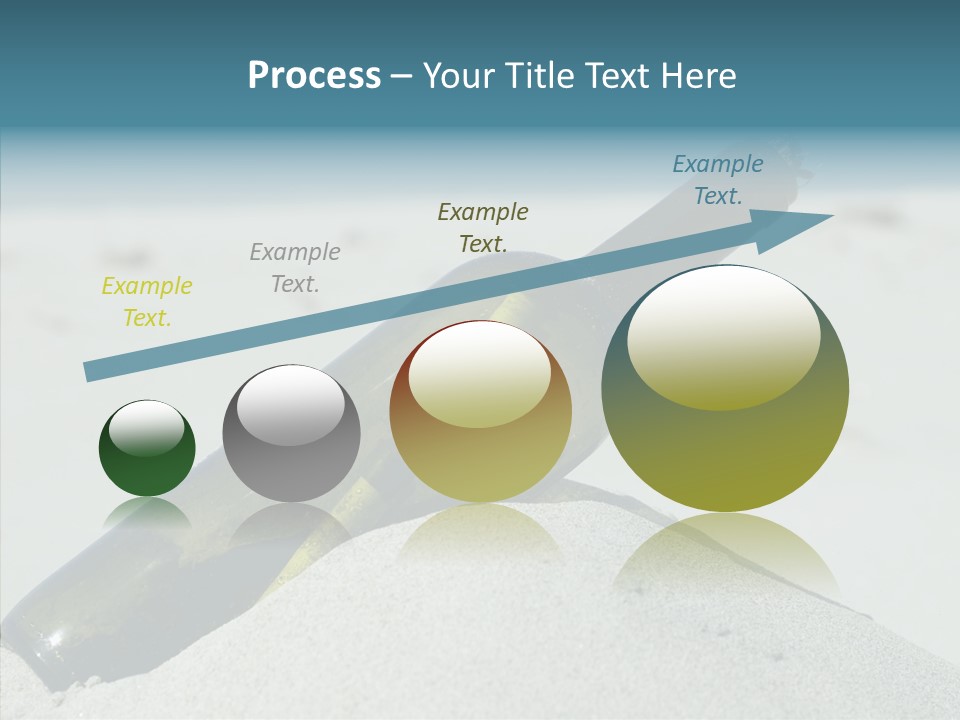 Process – Your Title Text Here

Example Text.

Example Text.

Example Text.

Example Text.